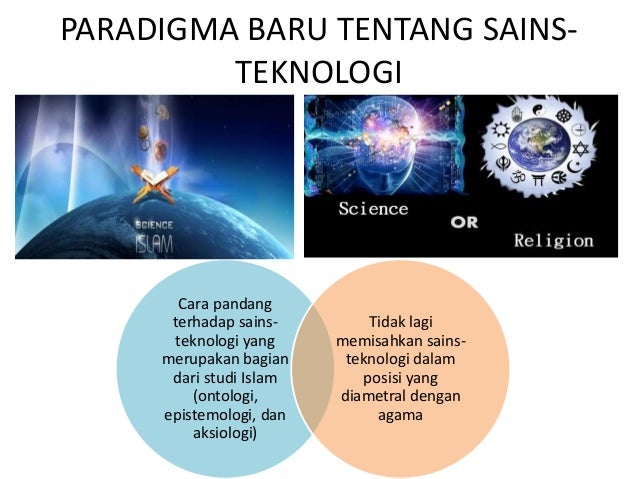 PARADIGMA BARU TENTANG SAINS-TEKNOLOGI

SCIENCE
ISLAM

Science
OR
Religion

Cara pandang terhadap sains-teknologi yang merupakan bagian dari studi Islam (ontologi, epistemologi, dan aksiologi)

Tidak lagi memisahkan sains-teknologi dalam posisi yang diametral dengan agama